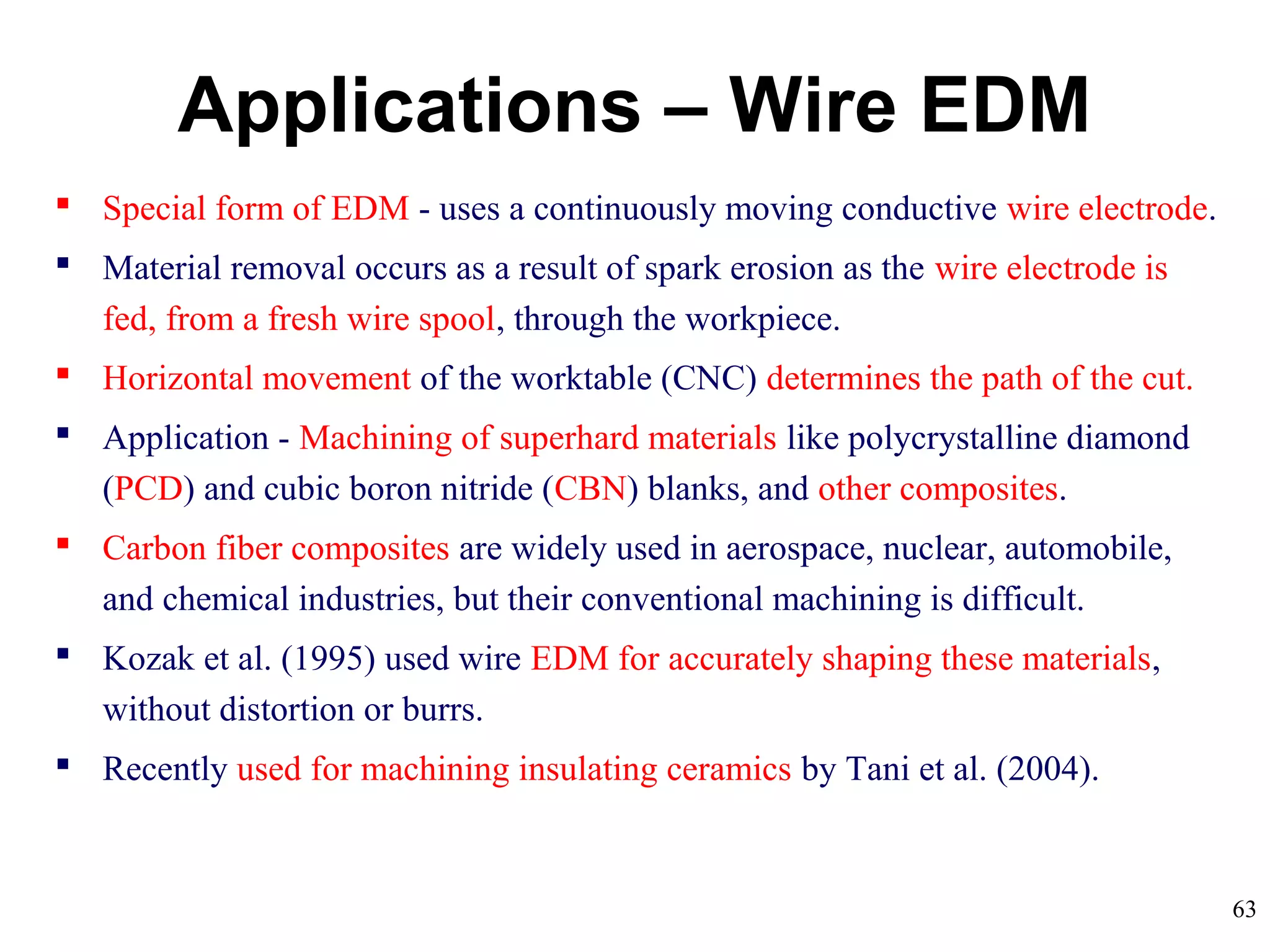 Applications – Wire EDM

▪ Special form of EDM - uses a continuously moving conductive wire electrode.

▪ Material removal occurs as a result of spark erosion as the wire electrode is fed, from a fresh wire spool, through the workpiece.

▪ Horizontal movement of the worktable (CNC) determines the path of the cut.

▪ Application - Machining of superhard materials like polycrystalline diamond (PCD) and cubic boron nitride (CBN) blanks, and other composites.

▪ Carbon fiber composites are widely used in aerospace, nuclear, automobile, and chemical industries, but their conventional machining is difficult.

▪ Kozak et al. (1995) used wire EDM for accurately shaping these materials, without distortion or burrs.

▪ Recently used for machining insulating ceramics by Tani et al. (2004).

63